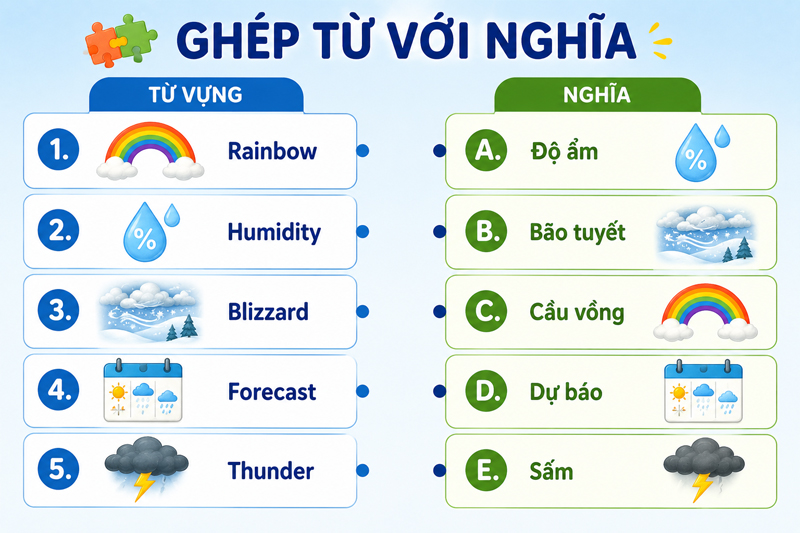 GHÉP TỪ VỚI NGHĨA

TỪ VỰNG

1. Rainbow

2. % Humidity

3. Blizzard

4. Forecast

5. Thunder

NGHĨA

A. Độ ẩm %

B. Bão tuyết

C. Cầu vồng

D. Dự báo

E. Sấm